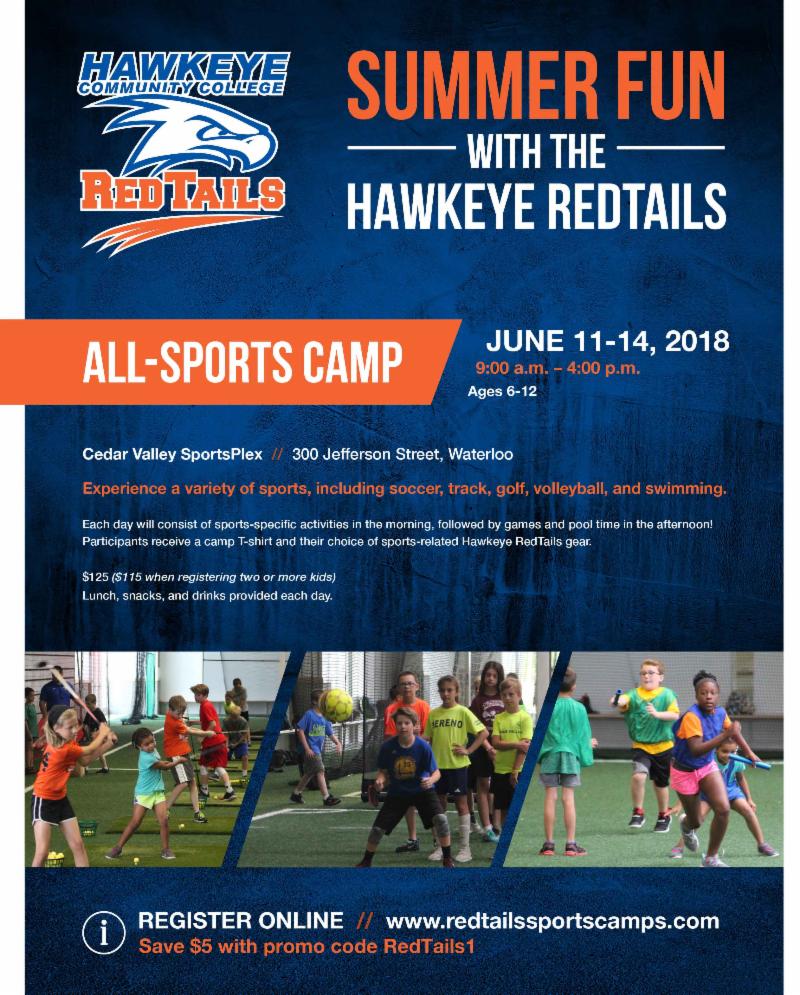 HAWKEYE COMMUNITY COLLEGE

REDTAILS

SUMMER FUN

WITH THE

HAWKEYE REDTAILS

ALL-SPORTS CAMP

JUNE 11-14, 2018
9:00 a.m. – 4:00 p.m.
Ages 6-12

Cedar Valley SportsPlex // 300 Jefferson Street, Waterloo

Experience a variety of sports, including soccer, track, golf, volleyball, and swimming.

Each day will consist of sports-specific activities in the morning, followed by games and pool time in the afternoon! Participants receive a camp T-shirt and their choice of sports-related Hawkeye RedTails gear.

$125 ($115 when registering two or more kids)
Lunch, snacks, and drinks provided each day.

SERENO

REGISTER ONLINE // www.redtailssportscamps.com
Save $5 with promo code RedTails1